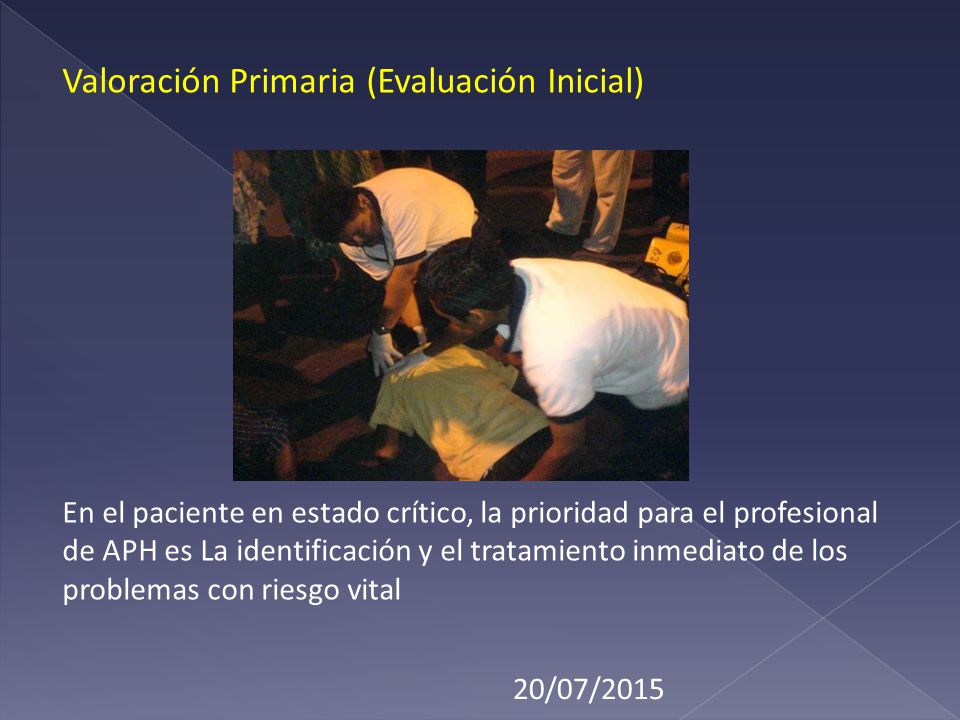 Valoración Primaria (Evaluación Inicial)

En el paciente en estado crítico, la prioridad para el profesional de APH es La identificación y el tratamiento inmediato de los problemas con riesgo vital

20/07/2015